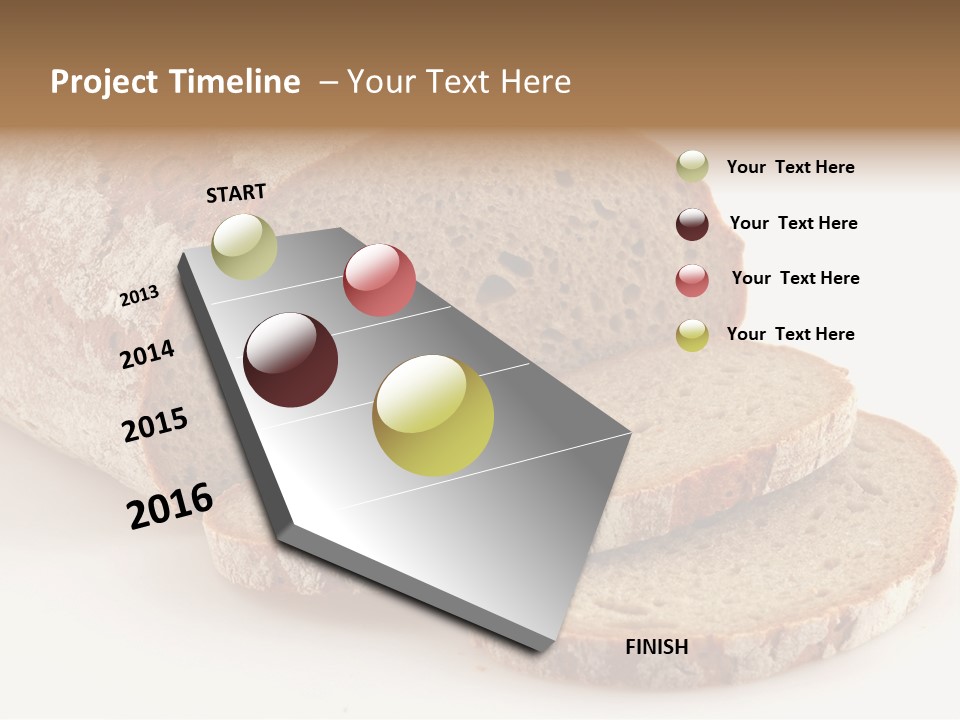 Project Timeline – Your Text Here

START

2013

2014

2015

2016

FINISH

Your Text Here

Your Text Here

Your Text Here

Your Text Here